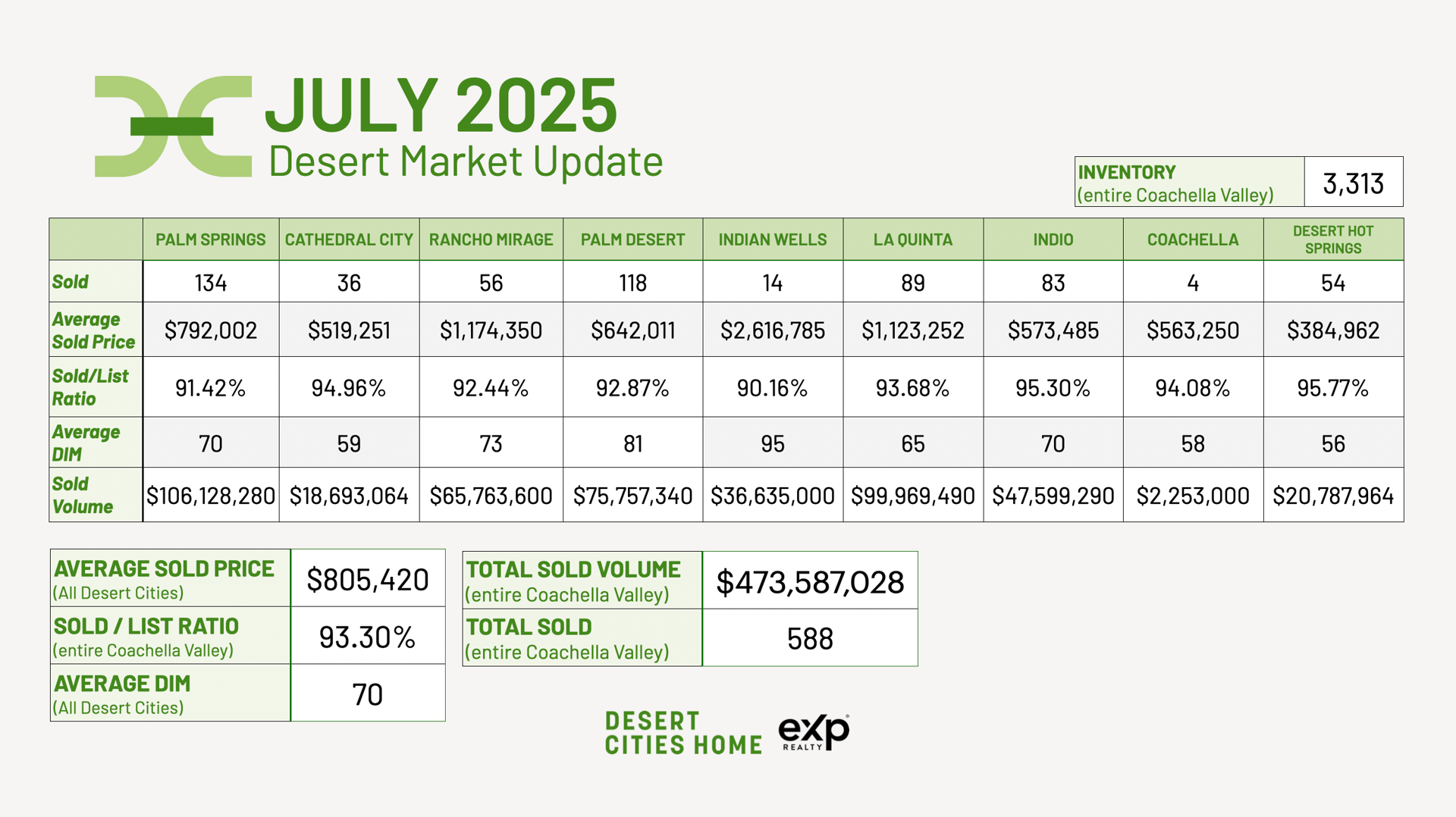 JULY 2025
Desert Market Update

| INVENTORY (entire Coachella Valley) | 3,313 |
|---|---|

| | PALM SPRINGS | CATHEDRAL CITY | RANCHO MIRAGE | PALM DESERT | INDIAN WELLS | LA QUINTA | INDIO | COACHELLA | DESERT HOT SPRINGS |
|---|---|---|---|---|---|---|---|---|---|
| Sold | 134 | 36 | 56 | 118 | 14 | 89 | 83 | 4 | 54 |
| Average Sold Price | \$792,002 | \$519,251 | \$1,174,350 | \$642,011 | \$2,616,785 | \$1,123,252 | \$573,485 | \$563,250 | \$384,962 |
| Sold/List Ratio | 91.42% | 94.96% | 92.44% | 92.87% | 90.16% | 93.68% | 95.30% | 94.08% | 95.77% |
| Average DIM | 70 | 59 | 73 | 81 | 95 | 65 | 70 | 58 | 56 |
| Sold Volume | \$106,128,280 | \$18,693,064 | \$65,763,600 | \$75,757,340 | \$36,635,000 | \$99,969,490 | \$47,599,290 | \$2,253,000 | \$20,787,964 |

| AVERAGE SOLD PRICE (All Desert Cities) | \$805,420 |
|---|---|
| SOLD / LIST RATIO (entire Coachella Valley) | 93.30% |
| AVERAGE DIM (All Desert Cities) | 70 |

| TOTAL SOLD VOLUME (entire Coachella Valley) | \$473,587,028 |
|---|---|
| TOTAL SOLD (entire Coachella Valley) | 588 |

DESERT CITIES HOME
exp REALTY